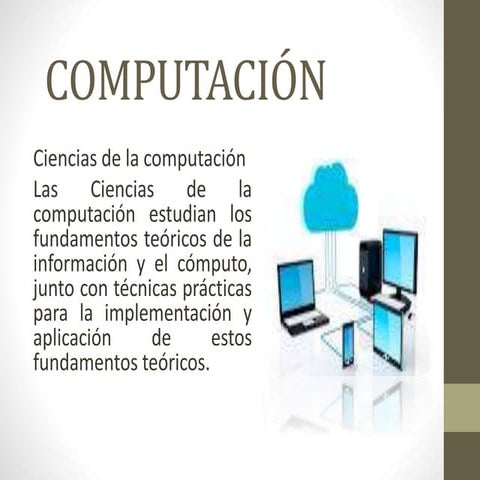 COMPUTACIÓN

Ciencias de la computación

Las Ciencias de la computación estudian los fundamentos teóricos de la información y el cómputo, junto con técnicas prácticas para la implementación y aplicación de estos fundamentos teóricos.